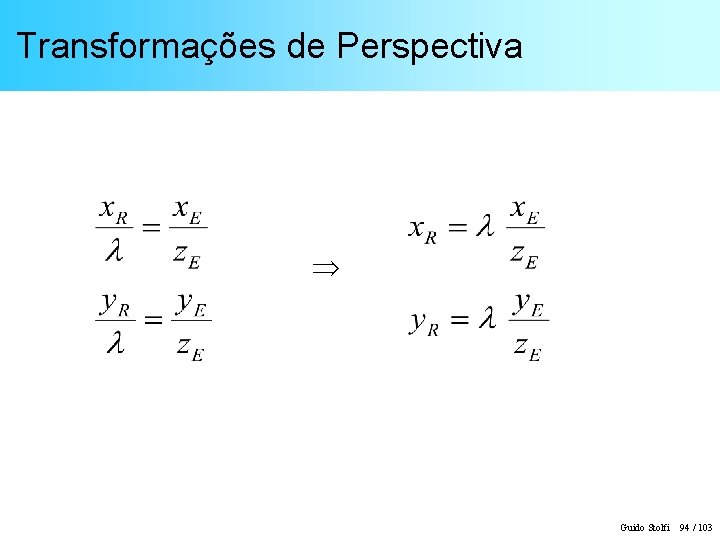 Transformações de Perspectiva

$\frac{x_R}{\lambda} = \frac{x_E}{z_E}$

$\frac{y_R}{\lambda} = \frac{y_E}{z_E}$

$\Rightarrow$

$x_R = \lambda \frac{x_E}{z_E}$

$y_R = \lambda \frac{y_E}{z_E}$

Guido Stolfi 94 / 103